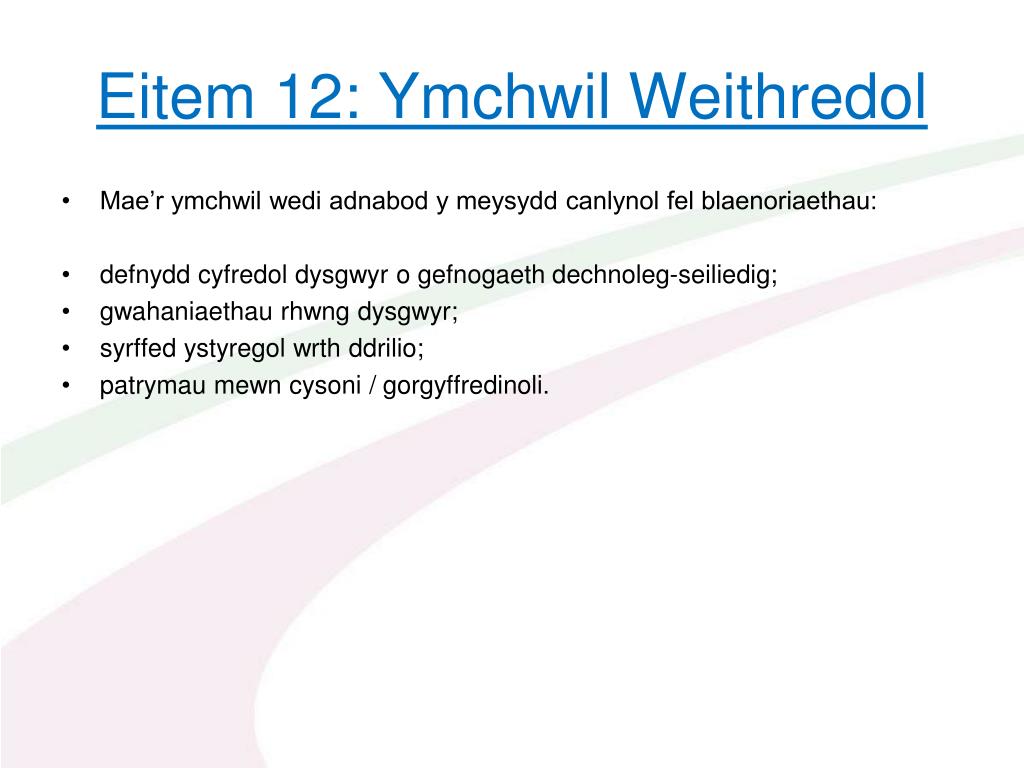 Eitem 12: Ymchwil Weithredol

• Mae’r ymchwil wedi adnabod y meysydd canlynol fel blaenoriaethau:

• defnydd cyfredol dysgwyr o gefnogaeth dechnoleg-seiliedig;
• gwahaniaethau rhwng dysgwyr;
• syrffed ystyregol wrth ddrilio;
• patrymau mewn cysoni / gorgyffredinoli.